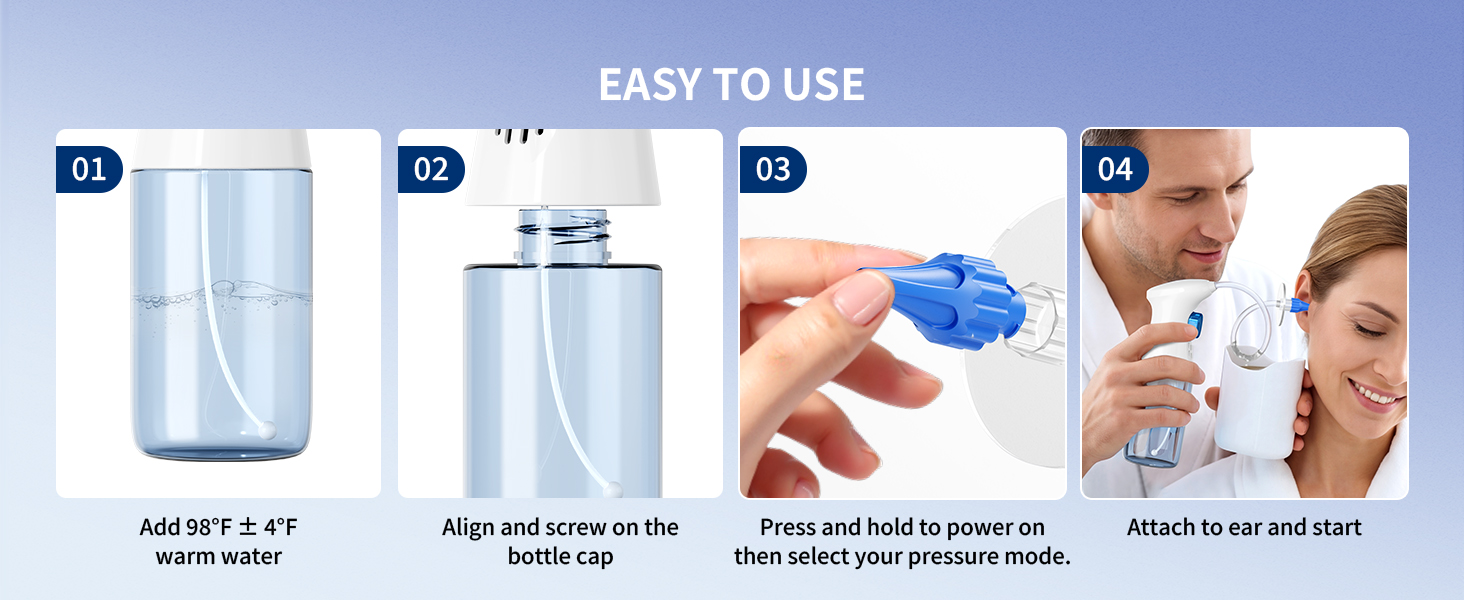 EASY TO USE

01

Add 98°F ± 4°F warm water

02

Align and screw on the bottle cap

03

Press and hold to power on then select your pressure mode.

04

Attach to ear and start